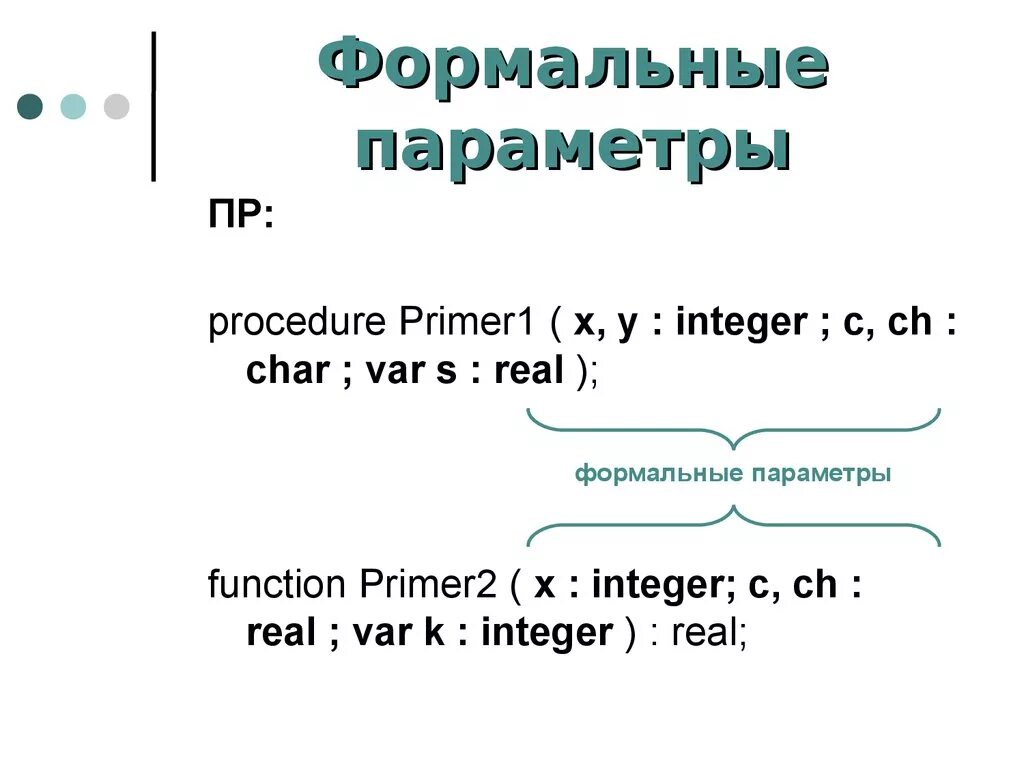 Формальные параметры

ПР:

procedure Primer1 ( x, y : integer ; c, ch : char ; var s : real );

формальные параметры

function Primer2 ( x : integer; c, ch : real ; var k : integer ) : real;